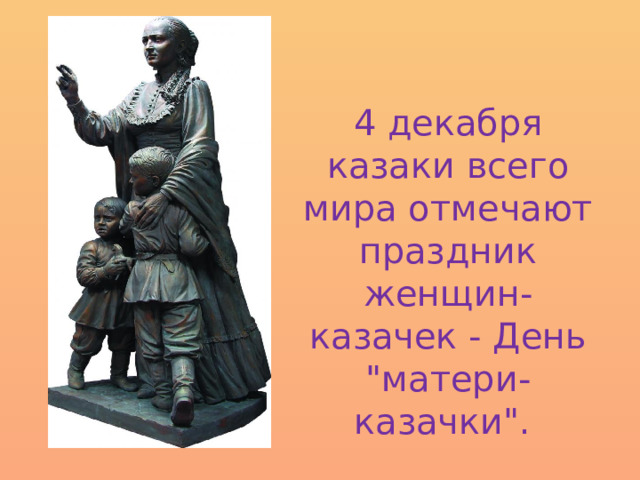 4 декабря казаки всего мира отмечают праздник женщин-казачек - День "матери-казачки".